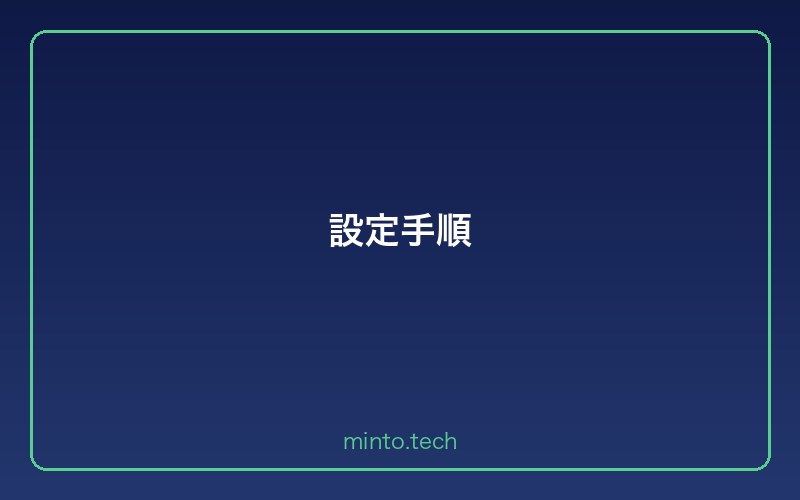 設定手順

minto.tech